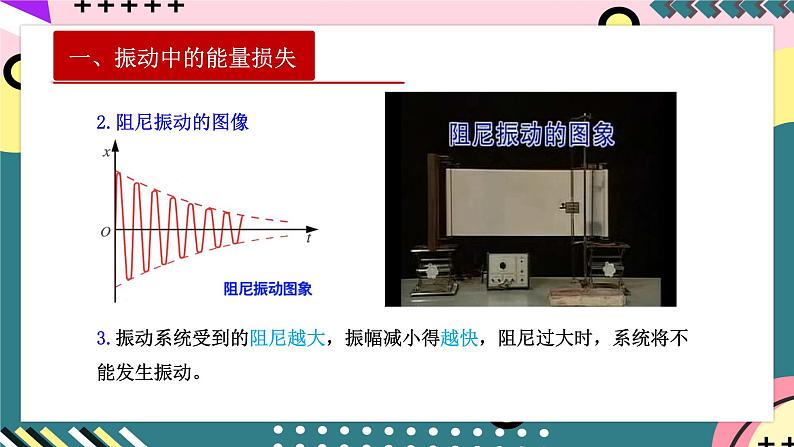 一、振动中的能量损失

2. 阻尼振动的图像

$x$

$O$

$t$

阻尼振动图象

阻尼振动的图象

3. 振动系统受到的阻尼越大，振幅减小得越快，阻尼过大时，系统将不能发生振动。